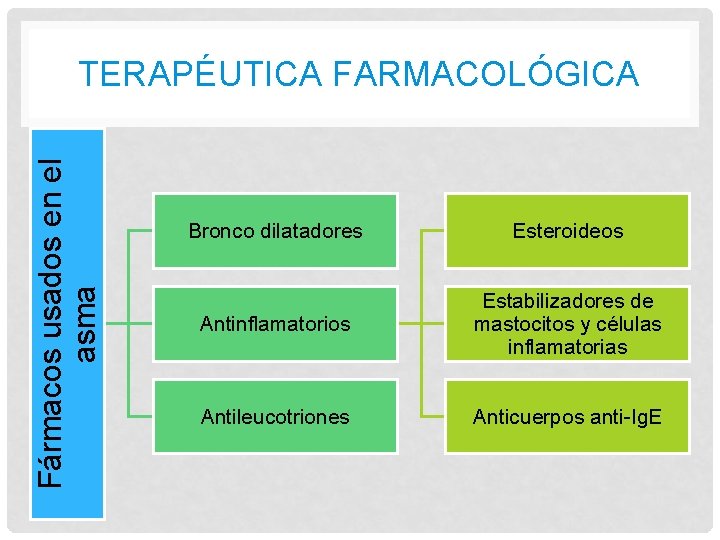 TERAPÉUTICA FARMACOLÓGICA

Fármacos usados en el asma

Bronco dilatadores

Antinflamatorios

Antileucotriones

Esteroideos

Estabilizadores de mastocitos y células inflamatorias

Anticuerpos anti-IgE